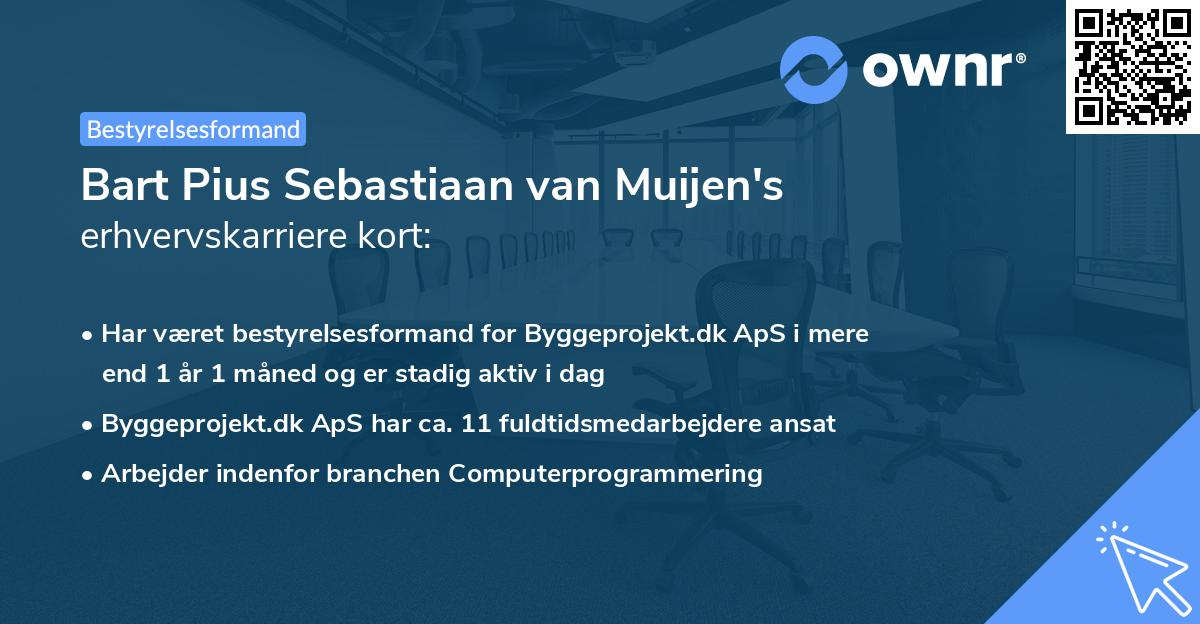 ownr®

Bestyrelsesformand

Bart Pius Sebastiaan van Muijen's
erhvervskarriere kort:

• Har været bestyrelsesformand for Byggeprojekt.dk ApS i mere end 1 år 1 måned og er stadig aktiv i dag

• Byggeprojekt.dk ApS har ca. 11 fuldtidsmedarbejdere ansat

• Arbejder indenfor branchen Computerprogrammering